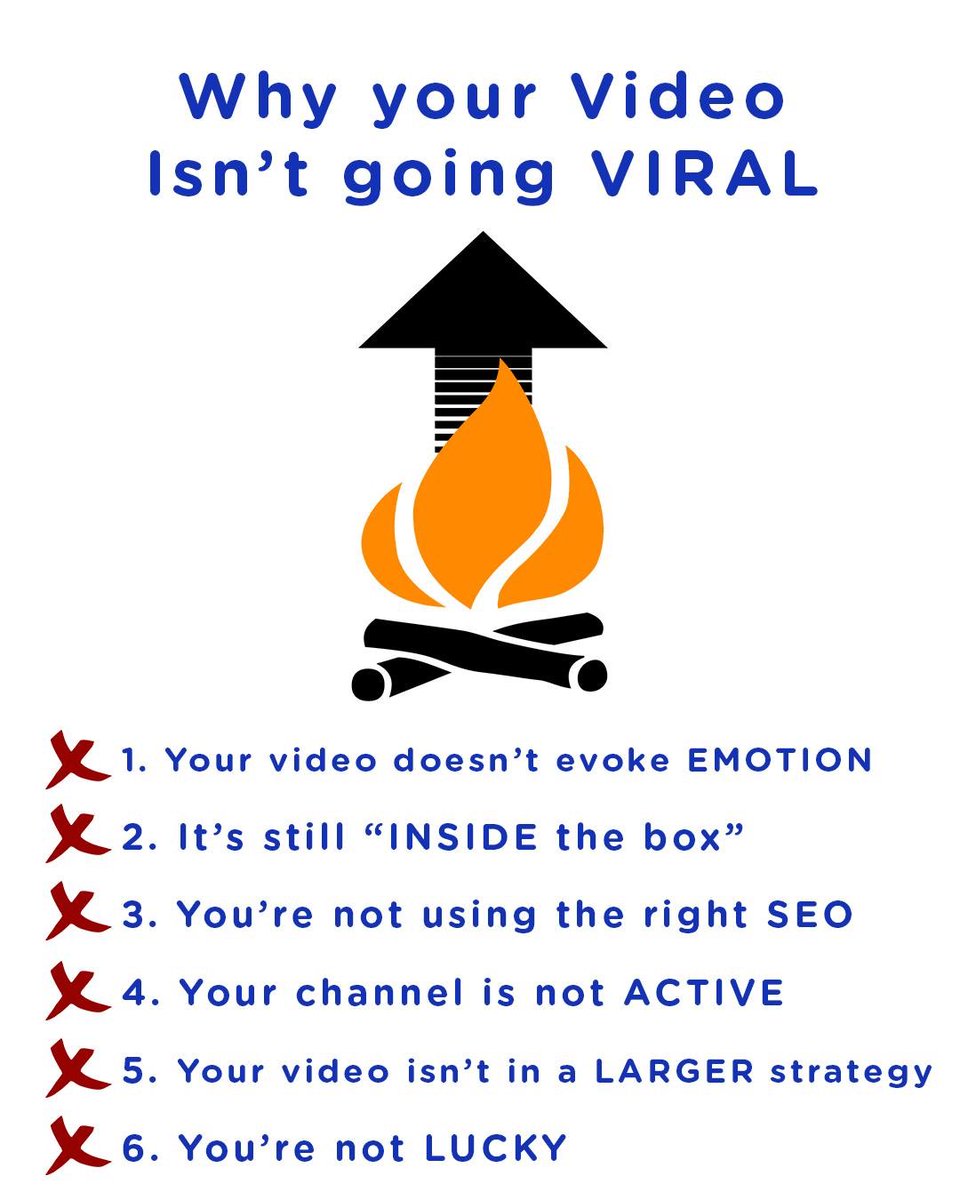 Why your Video Isn’t going VIRAL

1. Your video doesn’t evoke EMOTION

2. It’s still “INSIDE the box”

3. You’re not using the right SEO

4. Your channel is not ACTIVE

5. Your video isn’t in a LARGER strategy

6. You’re not LUCKY